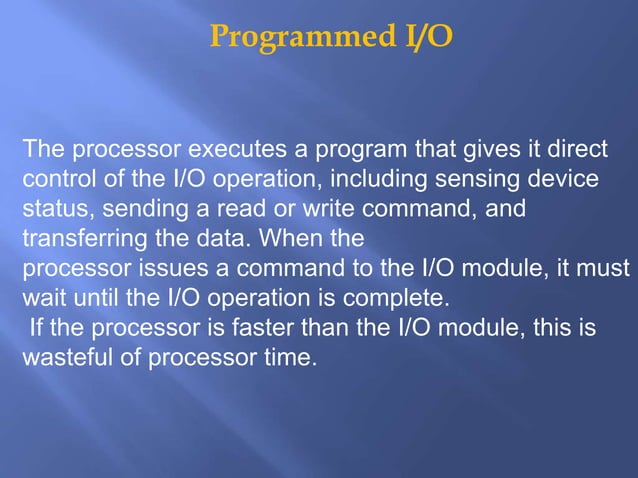 Programmed I/O

The processor executes a program that gives it direct control of the I/O operation, including sensing device status, sending a read or write command, and transferring the data. When the
processor issues a command to the I/O module, it must wait until the I/O operation is complete.
If the processor is faster than the I/O module, this is wasteful of processor time.